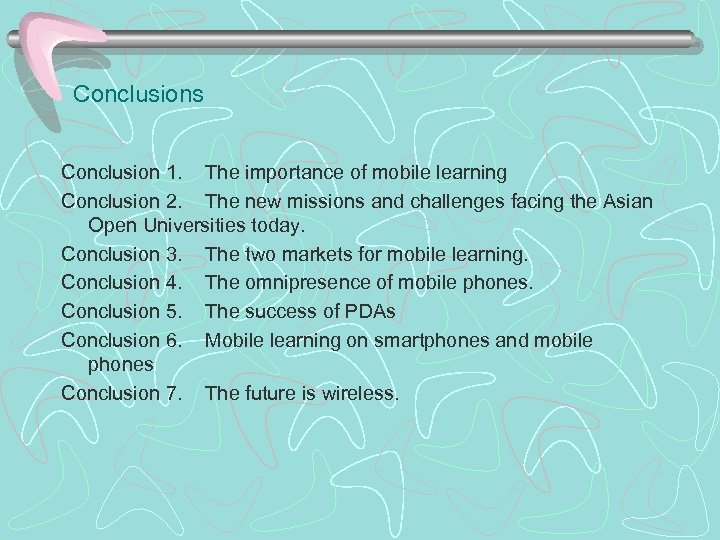 Conclusions

Conclusion 1. The importance of mobile learning

Conclusion 2. The new missions and challenges facing the Asian Open Universities today.

Conclusion 3. The two markets for mobile learning.

Conclusion 4. The omnipresence of mobile phones.

Conclusion 5. The success of PDAs

Conclusion 6. Mobile learning on smartphones and mobile phones

Conclusion 7. The future is wireless.